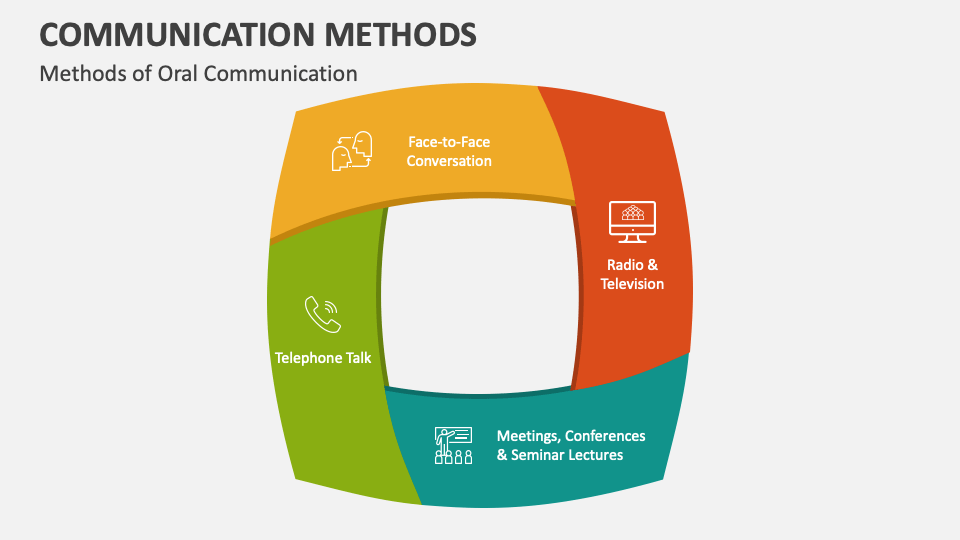 COMMUNICATION METHODS

Methods of Oral Communication

Face-to-Face Conversation

Radio & Television

Telephone Talk

Meetings, Conferences & Seminar Lectures